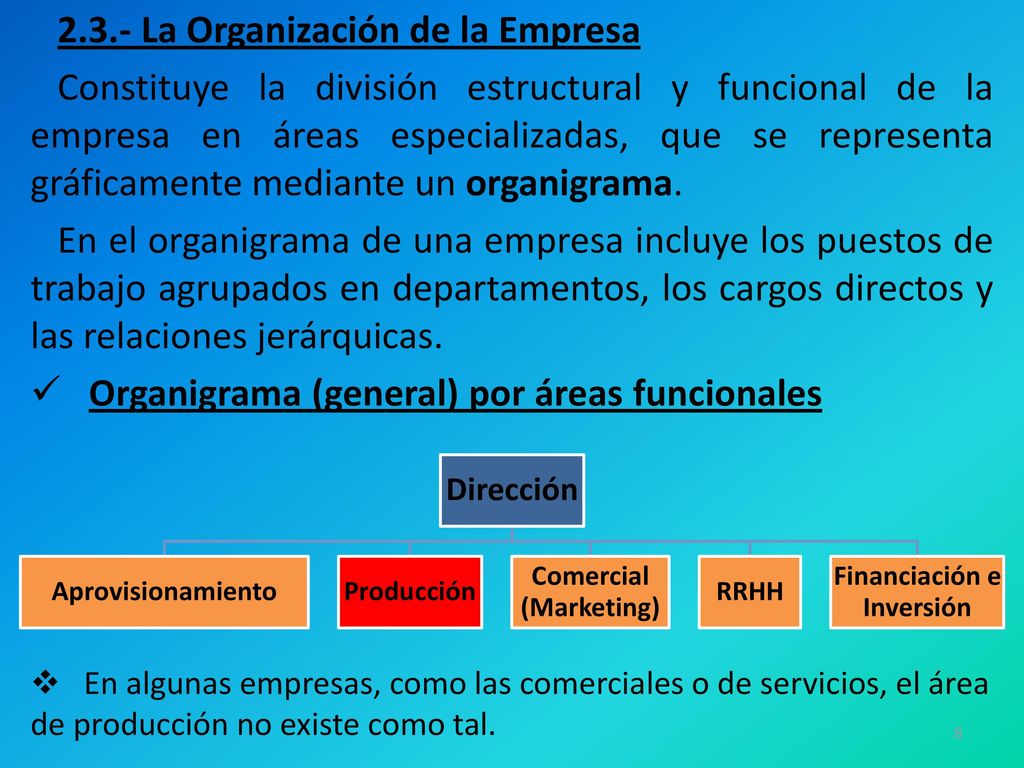 2.3.- La Organización de la Empresa

Constituye la división estructural y funcional de la empresa en áreas especializadas, que se representa gráficamente mediante un organigrama.

En el organigrama de una empresa incluye los puestos de trabajo agrupados en departamentos, los cargos directos y las relaciones jerárquicas.

✓ Organigrama (general) por áreas funcionales

Dirección

Aprovisionamiento

Producción

Comercial (Marketing)

RRHH

Financiación e Inversión

❖ En algunas empresas, como las comerciales o de servicios, el área de producción no existe como tal.

8